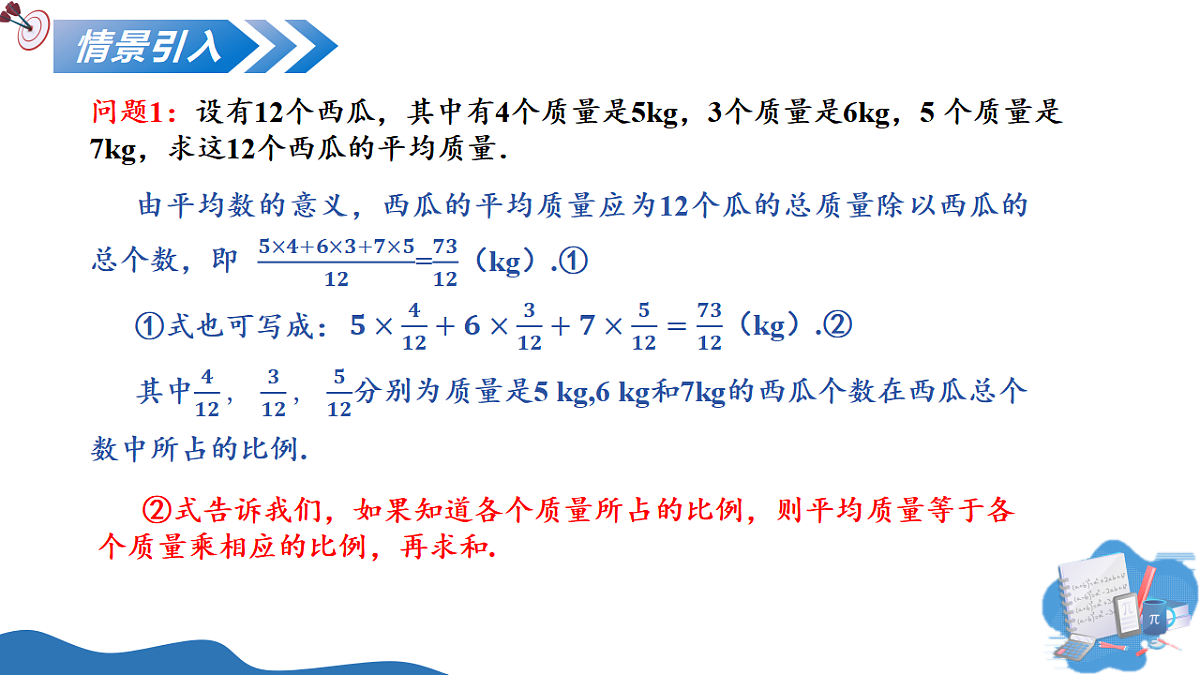 情景引入

问题1：设有12个西瓜，其中有4个质量是5kg，3个质量是6kg，5 个质量是7kg，求这12个西瓜的平均质量.

由平均数的意义，西瓜的平均质量应为12个瓜的总质量除以西瓜的总个数，即 $\frac{5\times4+6\times3+7\times5}{12}=\frac{73}{12}$（kg）.①

①式也可写成：$5\times\frac{4}{12}+6\times\frac{3}{12}+7\times\frac{5}{12}=\frac{73}{12}$（kg）.②

其中$\frac{4}{12}$，$\frac{3}{12}$，$\frac{5}{12}$分别为质量是5 kg,6 kg和7kg的西瓜个数在西瓜总个数中所占的比例.

②式告诉我们，如果知道各个质量所占的比例，则平均质量等于各个质量乘相应的比例，再求和.